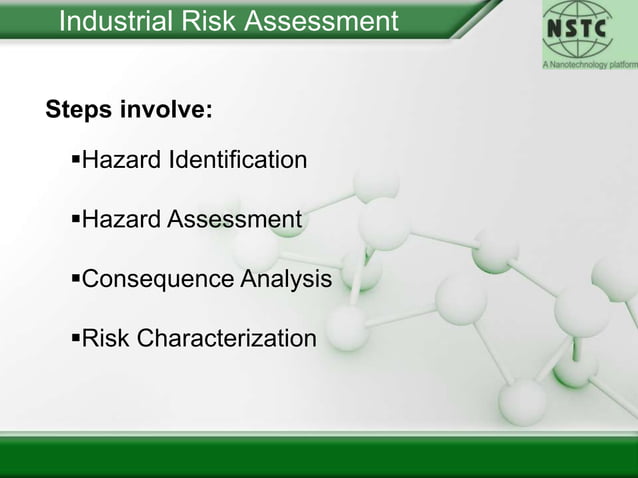 Industrial Risk Assessment

NSTC
A Nanotechnology platform

Steps involve:

▪Hazard Identification

▪Hazard Assessment

▪Consequence Analysis

▪Risk Characterization